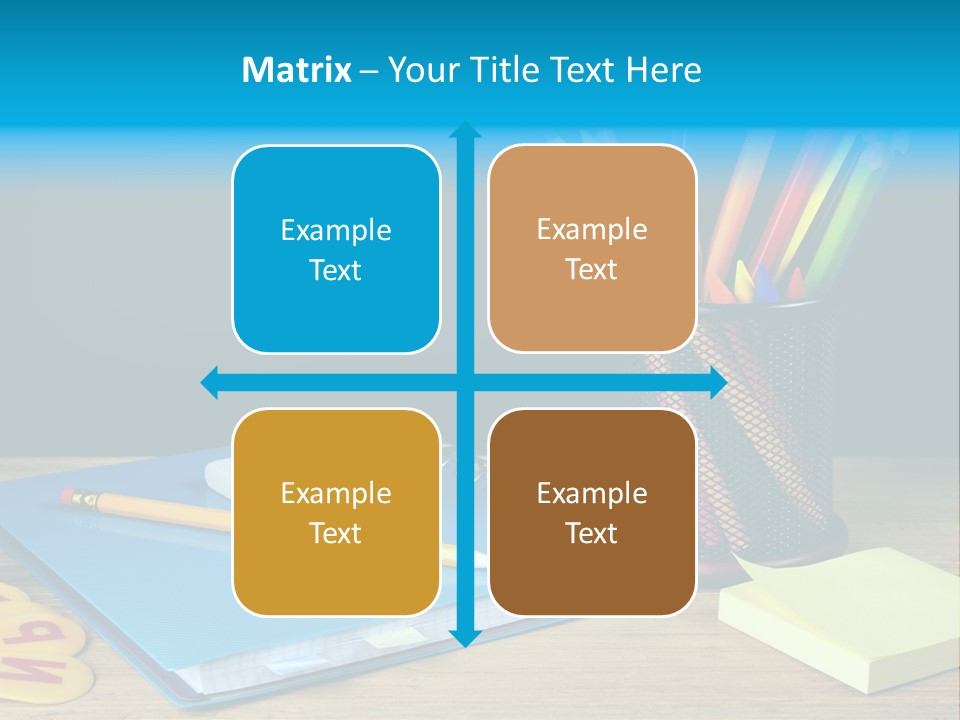 Matrix – Your Title Text Here

Example Text

Example Text

Example Text

Example Text